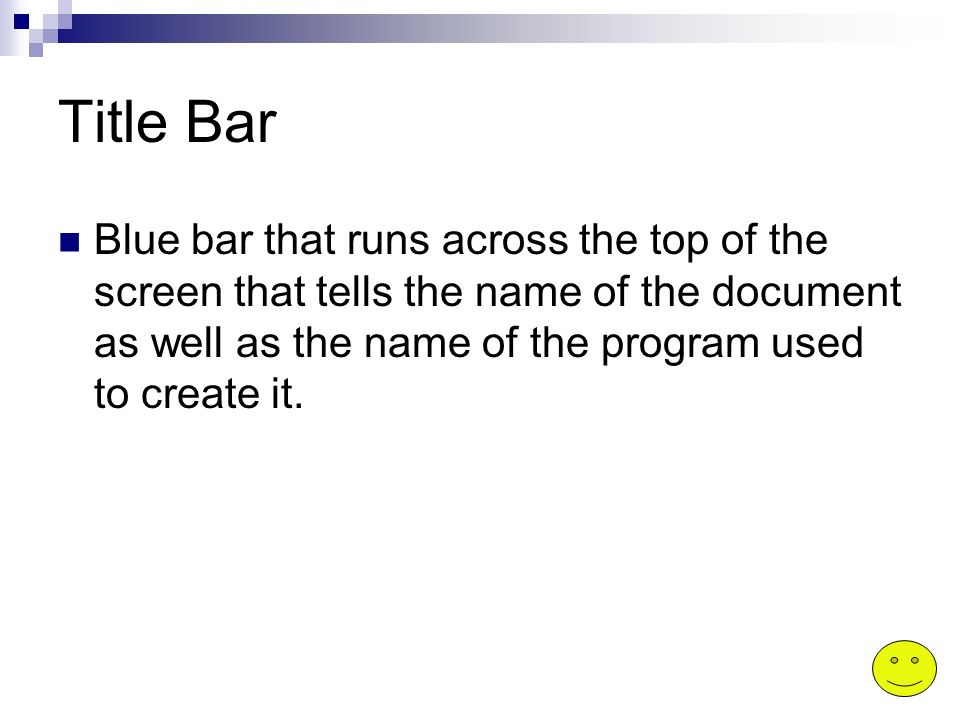 Title Bar

Blue bar that runs across the top of the screen that tells the name of the document as well as the name of the program used to create it.